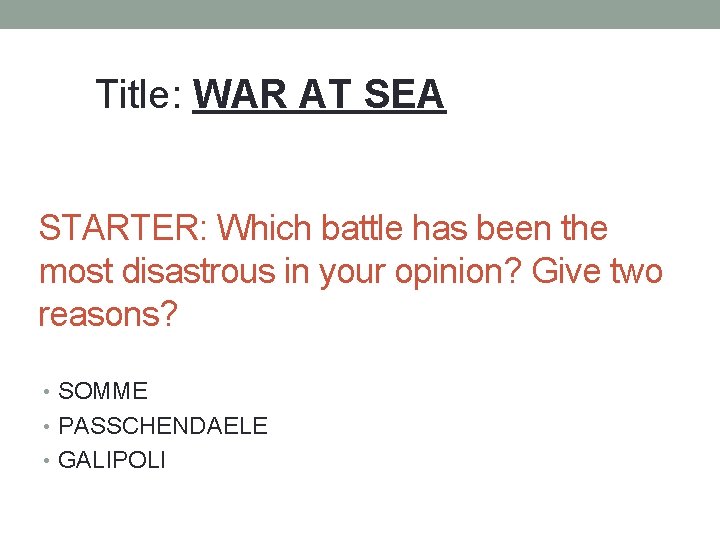 Title: WAR AT SEA

STARTER: Which battle has been the most disastrous in your opinion? Give two reasons?

• SOMME
• PASSCHENDAELE
• GALIPOLI